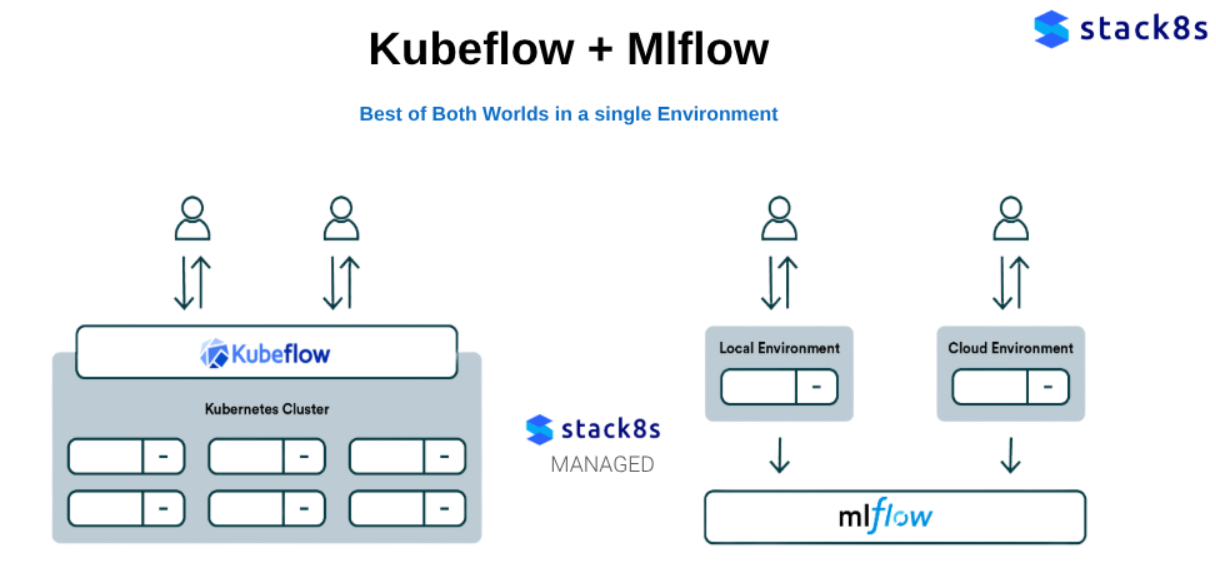 stack8s

Kubeflow + Mlflow

Best of Both Worlds in a single Environment

Kubeflow

Kubernetes Cluster

stack8s
MANAGED

Local Environment

Cloud Environment

mlflow